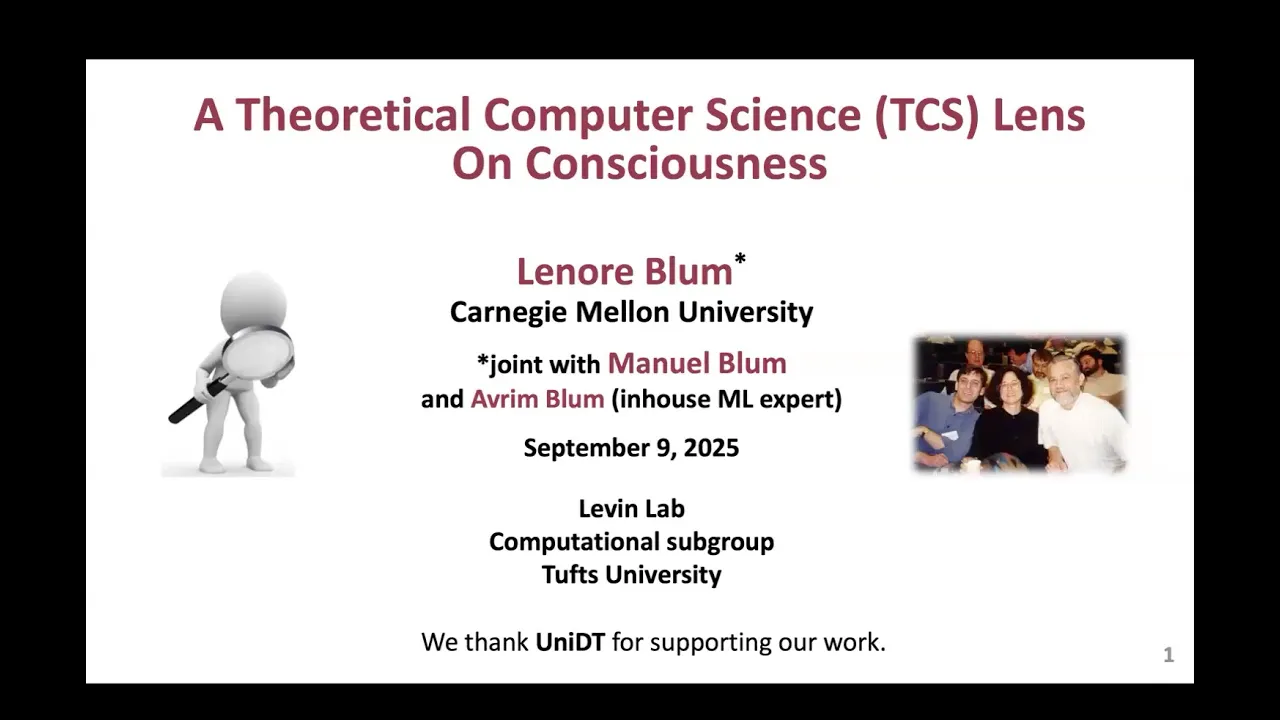 A Theoretical Computer Science (TCS) Lens On Consciousness

Lenore Blum*
Carnegie Mellon University

*joint with Manuel Blum and Avrim Blum (inhouse ML expert)

September 9, 2025

Levin Lab
Computational subgroup
Tufts University

We thank UniDT for supporting our work.

1